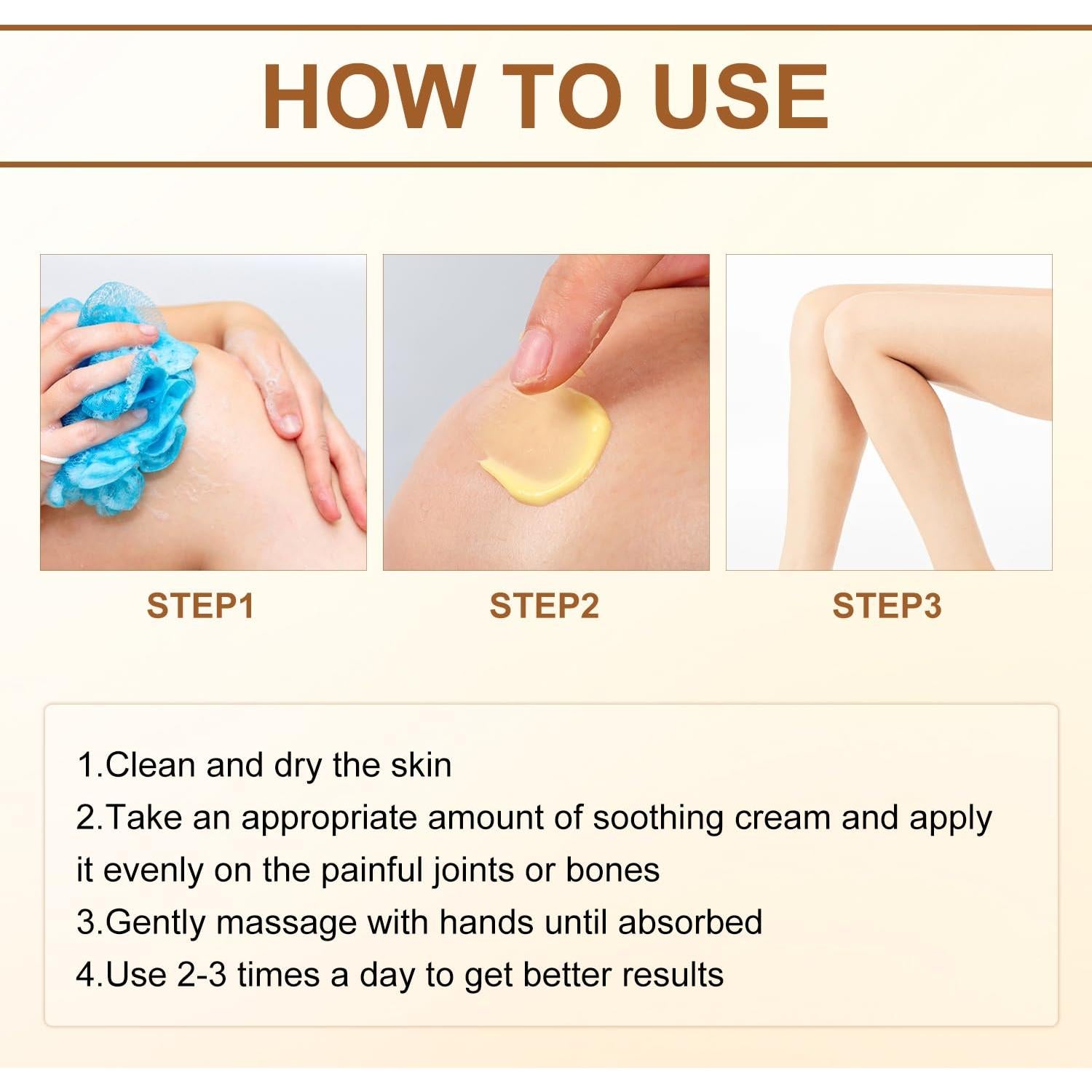 HOW TO USE

STEP1

STEP2

STEP3

1.Clean and dry the skin
2.Take an appropriate amount of soothing cream and apply it evenly on the painful joints or bones
3.Gently massage with hands until absorbed
4.Use 2-3 times a day to get better results